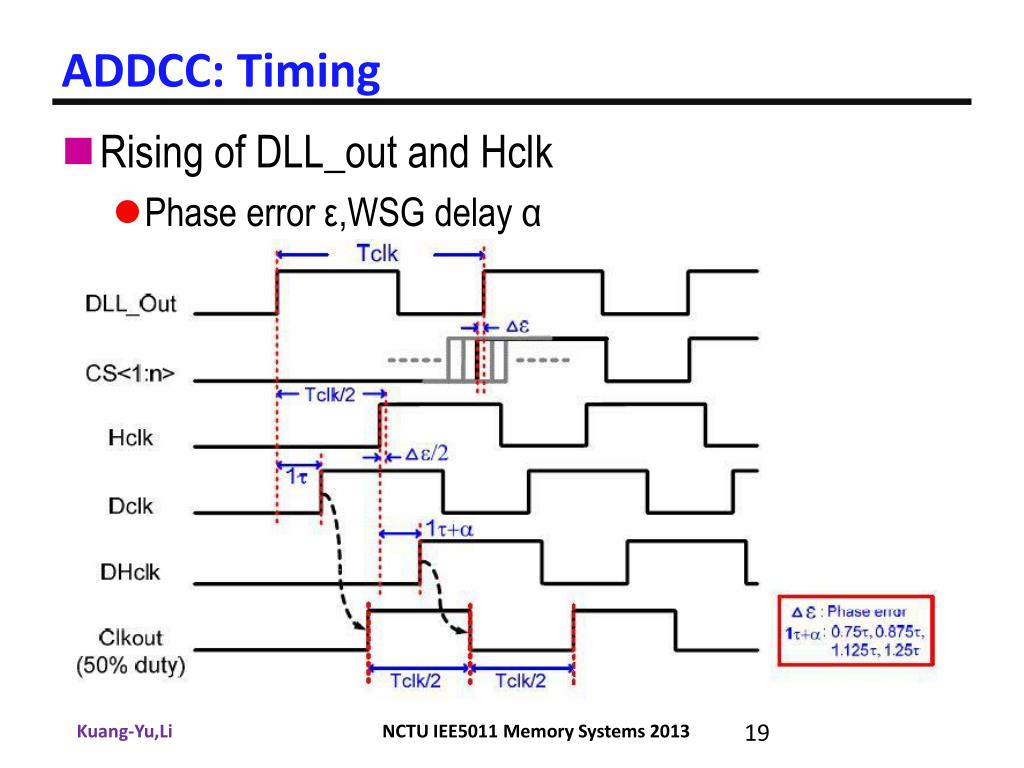 ADDCC: Timing

Rising of DLL_out and Hclk

Phase error ε,WSG delay α

Tclk

DLL_Out

$\Delta\varepsilon$

CS<1:n>

Tclk/2

Hclk

$\Delta\varepsilon/2$

$1\tau$

Dclk

$1\tau+\alpha$

DHclk

Clkout
(50% duty)

Tclk/2

Tclk/2

$\Delta\varepsilon$ : Phase error
$1\tau+\alpha$ : $0.75\tau$, $0.875\tau$, $1.125\tau$, $1.25\tau$

Kuang-Yu,Li

NCTU IEE5011 Memory Systems 2013

19